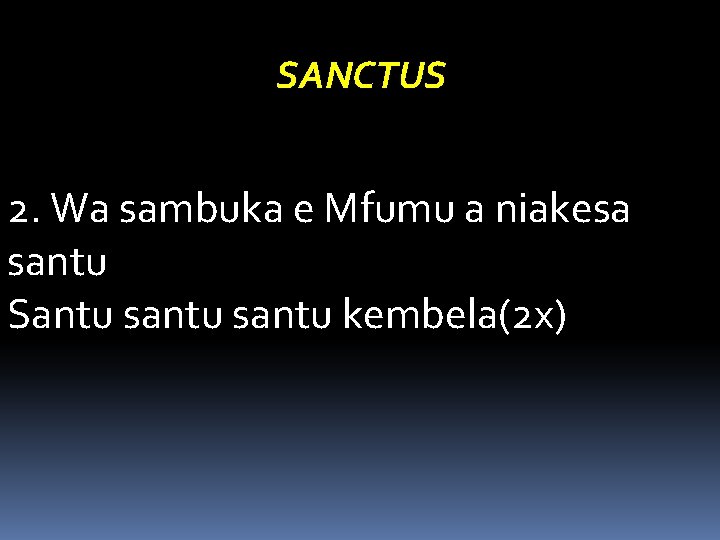 SANCTUS

2. Wa sambuka e Mfumu a niakesa santu
Santu santu santu kembela(2x)